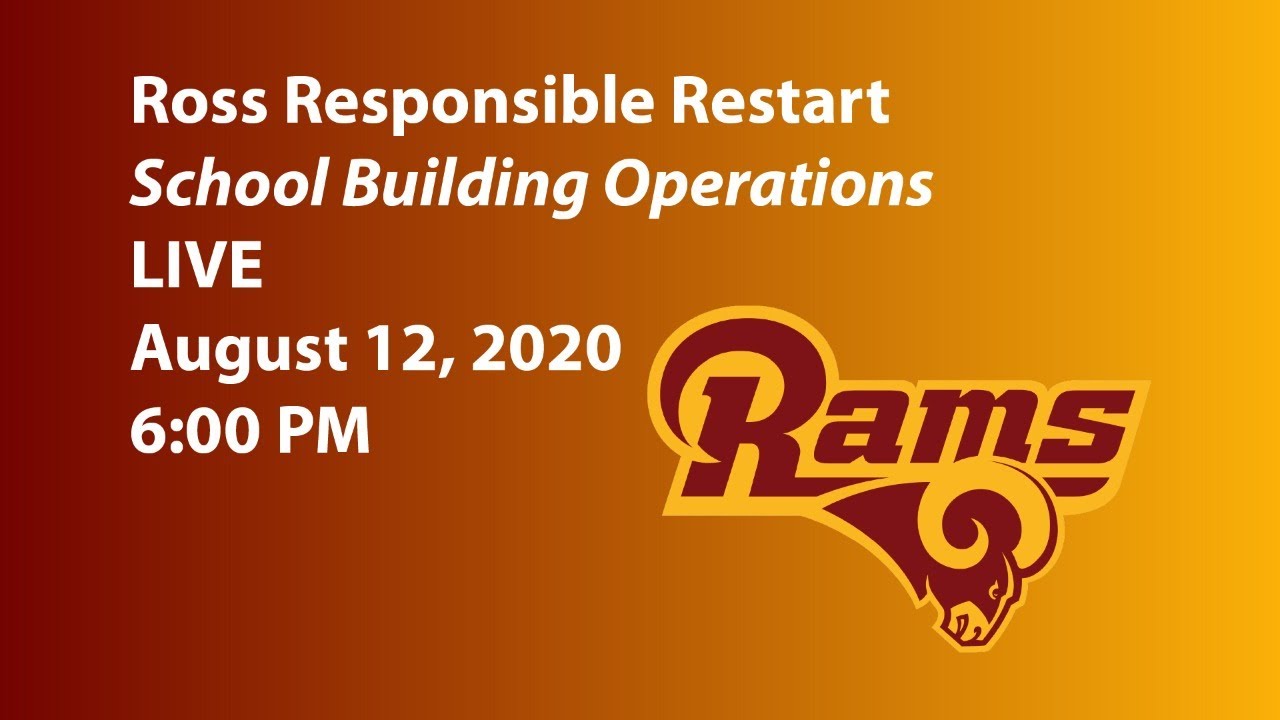 Ross Responsible Restart
School Building Operations
LIVE
August 12, 2020
6:00 PM

Rams